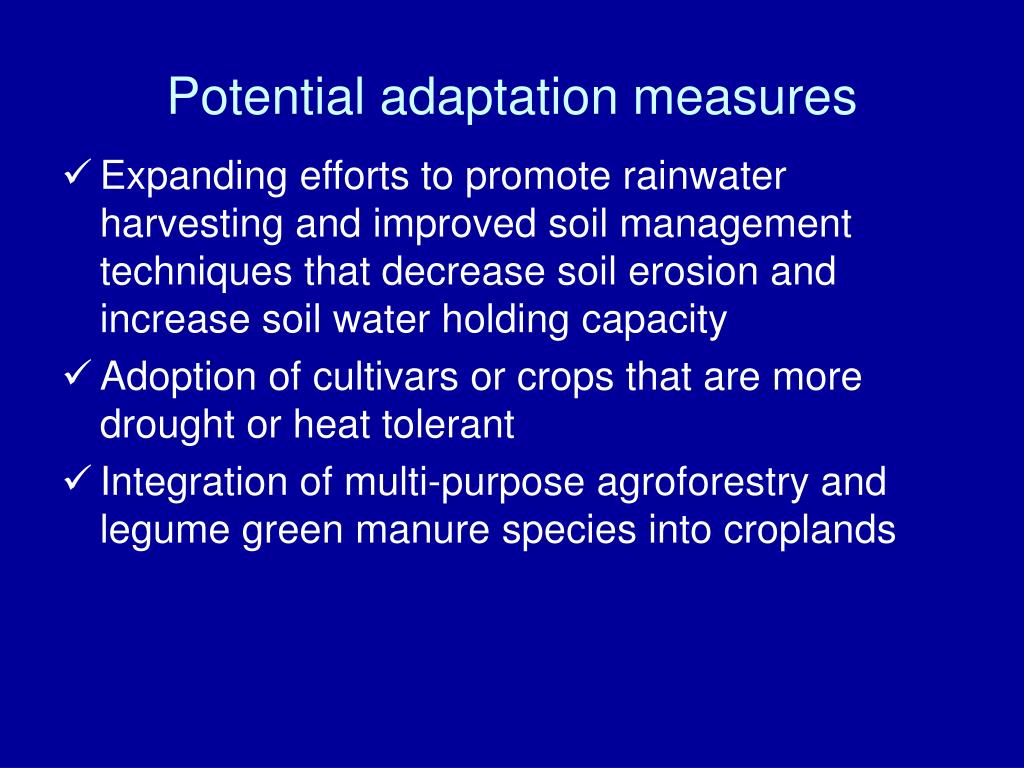 Potential adaptation measures

✓ Expanding efforts to promote rainwater harvesting and improved soil management techniques that decrease soil erosion and increase soil water holding capacity

✓ Adoption of cultivars or crops that are more drought or heat tolerant

✓ Integration of multi-purpose agroforestry and legume green manure species into croplands